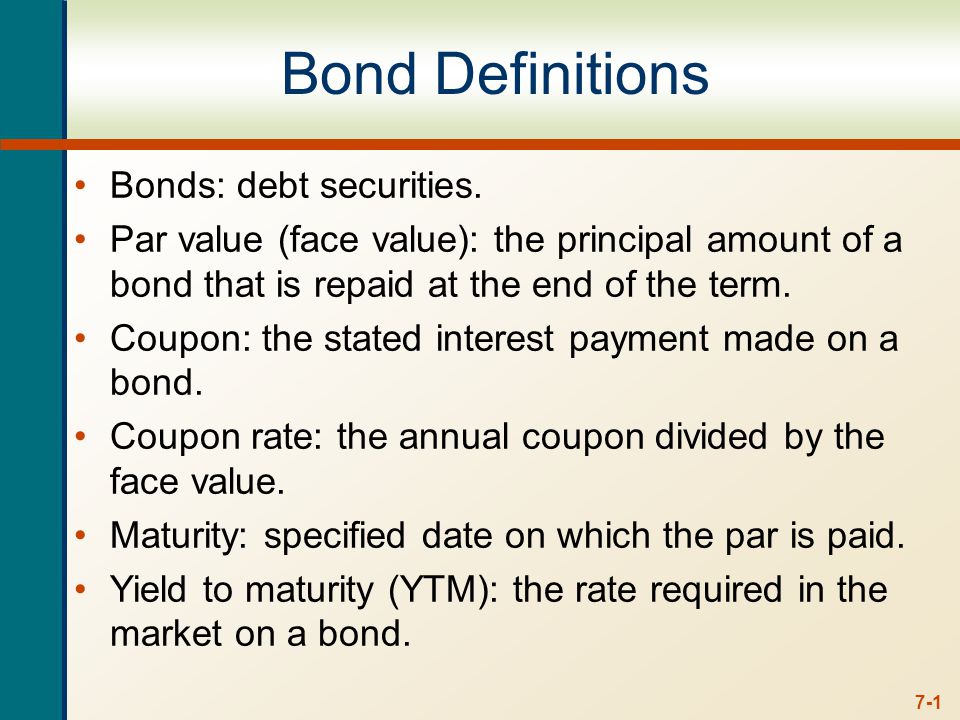 Bond Definitions

• Bonds: debt securities.
• Par value (face value): the principal amount of a bond that is repaid at the end of the term.
• Coupon: the stated interest payment made on a bond.
• Coupon rate: the annual coupon divided by the face value.
• Maturity: specified date on which the par is paid.
• Yield to maturity (YTM): the rate required in the market on a bond.

7-1